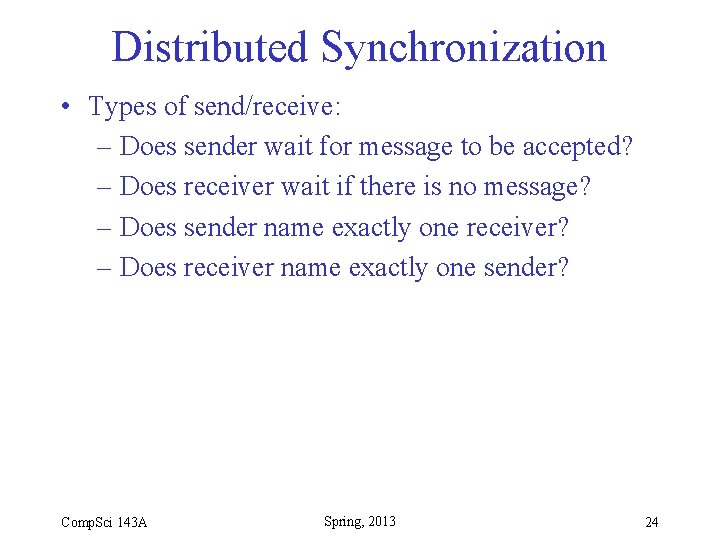 Distributed Synchronization

• Types of send/receive:
– Does sender wait for message to be accepted?
– Does receiver wait if there is no message?
– Does sender name exactly one receiver?
– Does receiver name exactly one sender?

CompSci 143A
Spring, 2013
24